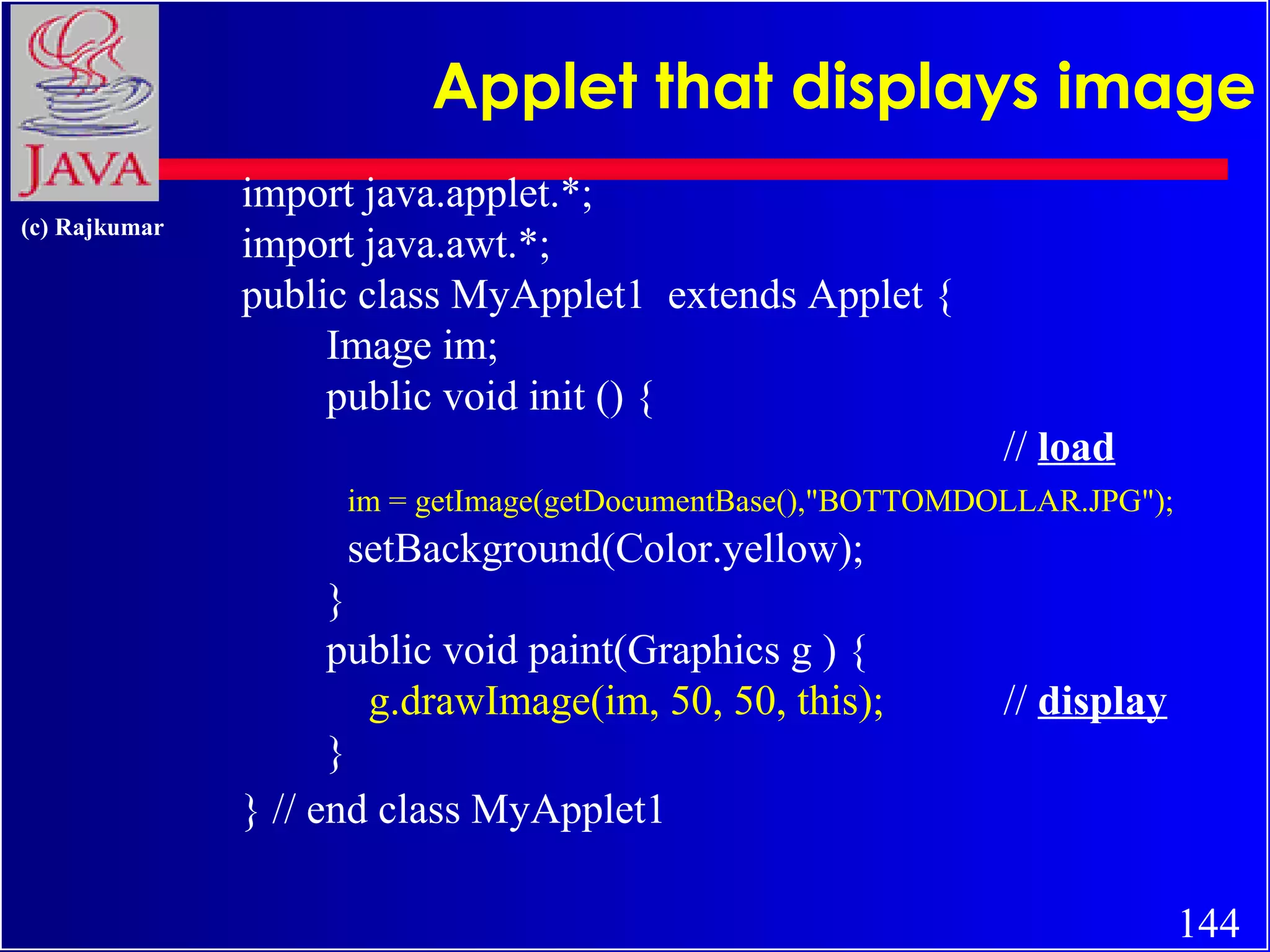 JAVA

(c) Rajkumar

Applet that displays image

import java.applet.*;
import java.awt.*;
public class MyApplet1 extends Applet {
Image im;
public void init () {
// load
im = getImage(getDocumentBase(),"BOTTOMDOLLAR.JPG");
setBackground(Color.yellow);
}
public void paint(Graphics g ) {
g.drawImage(im, 50, 50, this); // display
}
} // end class MyApplet1

144